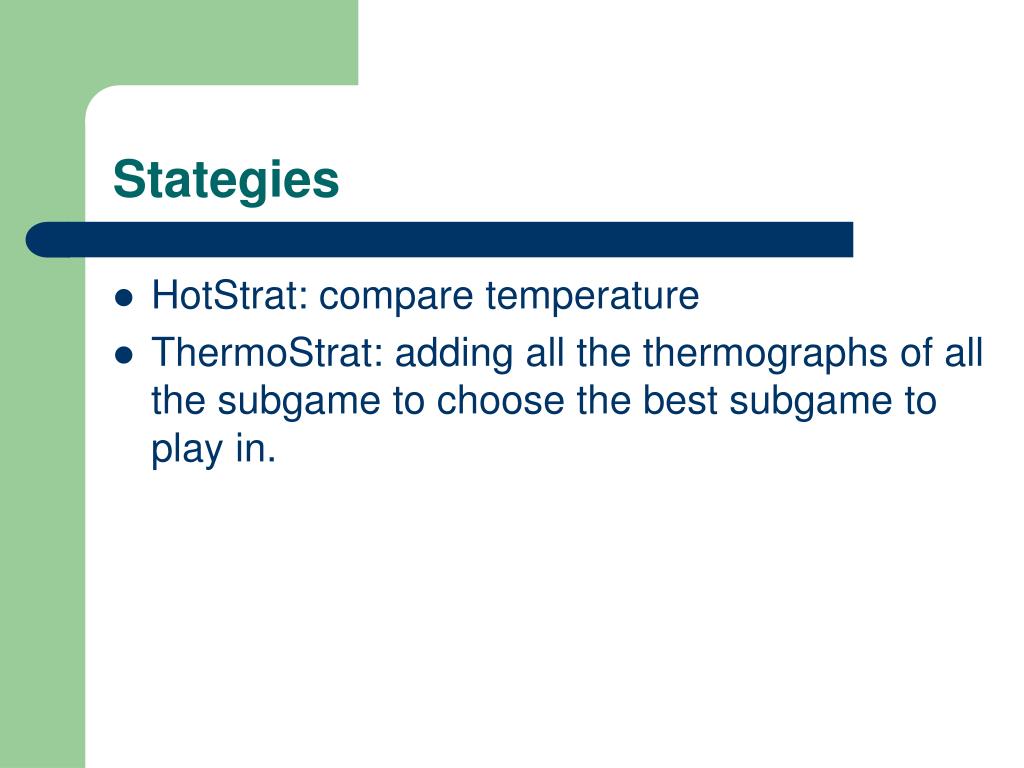 Stategies

- HotStrat: compare temperature
- ThermoStrat: adding all the thermographs of all the subgame to choose the best subgame to play in.